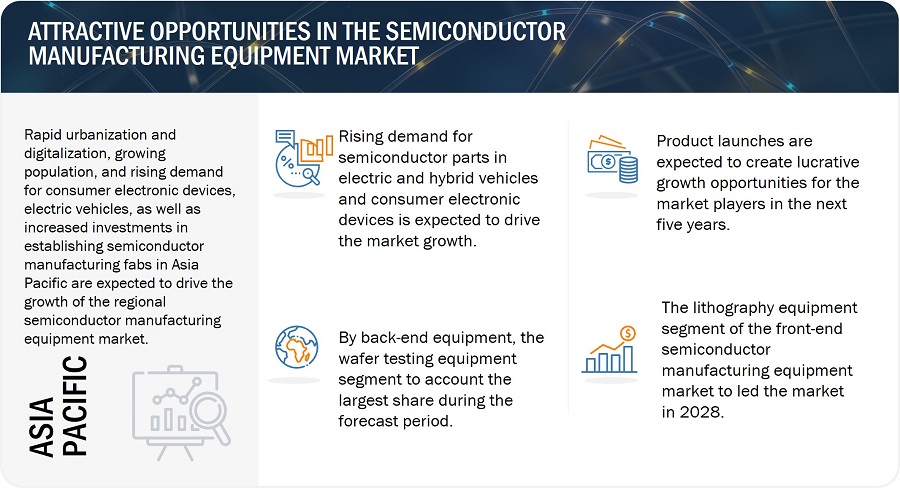 ATTRACTIVE OPPORTUNITIES IN THE SEMICONDUCTOR MANUFACTURING EQUIPMENT MARKET

Rapid urbanization and digitalization, growing population, and rising demand for consumer electronic devices, electric vehicles, as well as increased investments in establishing semiconductor manufacturing fabs in Asia Pacific are expected to drive the growth of the regional semiconductor manufacturing equipment market.

ASIA PACIFIC

Rising demand for semiconductor parts in electric and hybrid vehicles and consumer electronic devices is expected to drive the market growth.

By back-end equipment, the wafer testing equipment segment to account the largest share during the forecast period.

Product launches are expected to create lucrative growth opportunities for the market players in the next five years.

The lithography equipment segment of the front-end semiconductor manufacturing equipment market to led the market in 2028.